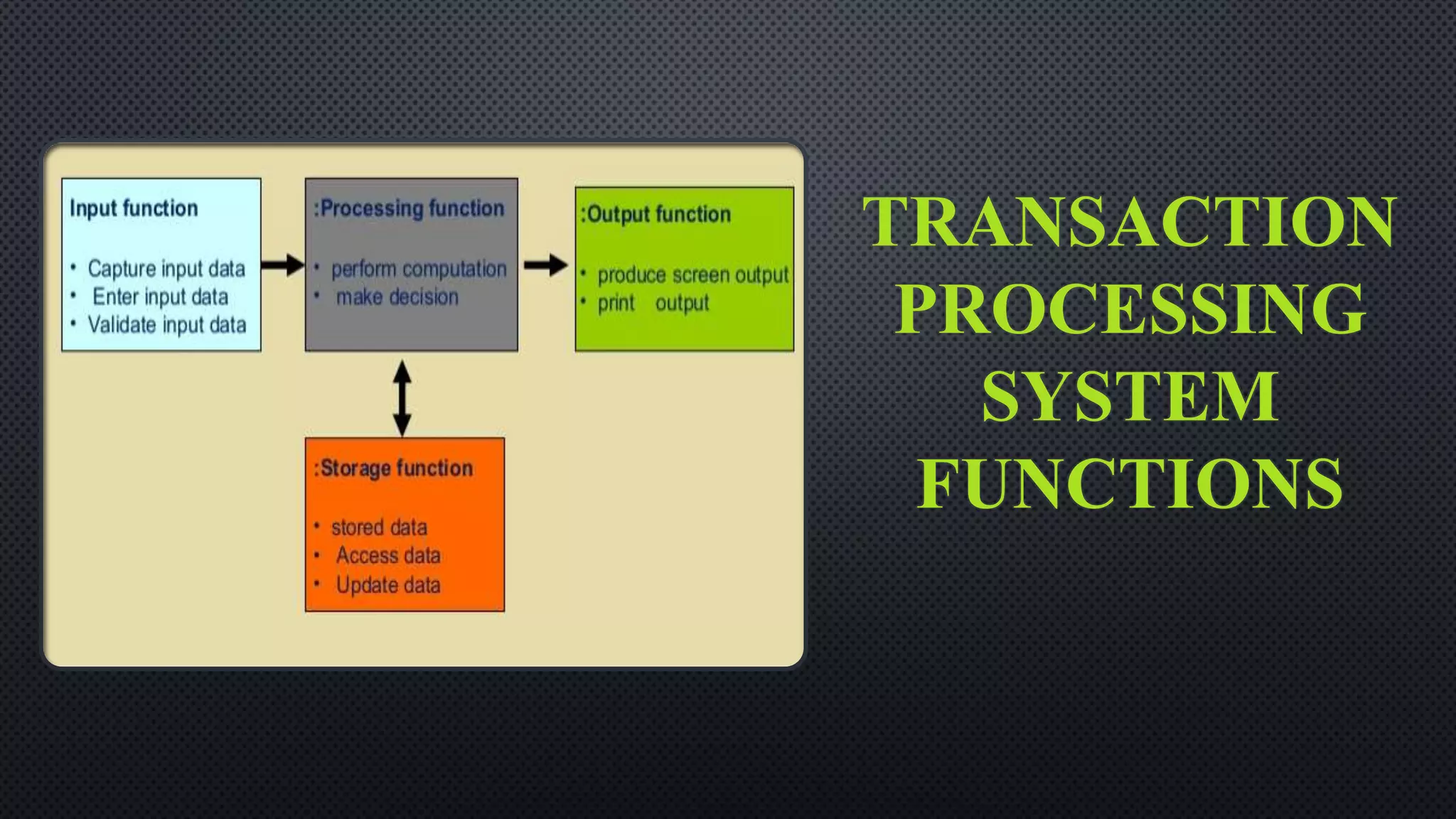 Input function

• Capture input data
• Enter input data
• Validate input data

:Processing function

• perform computation
• make decision

:Output function

• produce screen output
• print output

:Storage function

• stored data
• Access data
• Update data

TRANSACTION PROCESSING SYSTEM FUNCTIONS